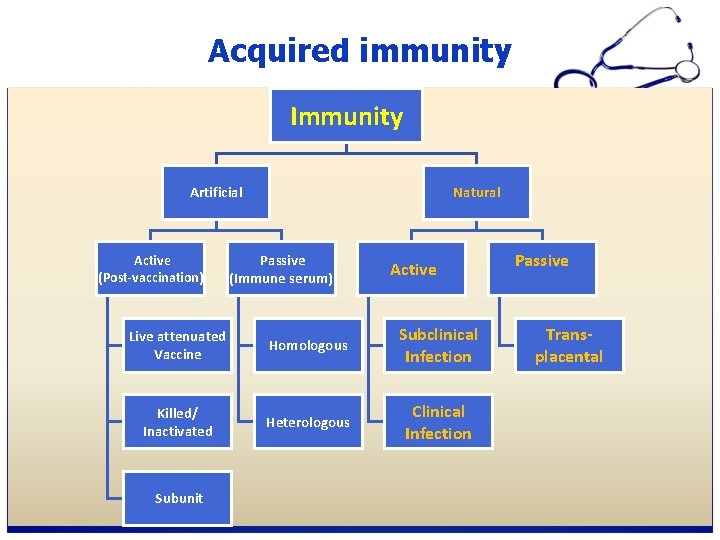 Acquired immunity

Immunity

Artificial

Active
(Post-vaccination)

Live attenuated Vaccine

Killed/ Inactivated

Subunit

Passive
(Immune serum)

Homologous

Heterologous

Natural

Active

Subclinical Infection

Clinical Infection

Passive

Trans-placental